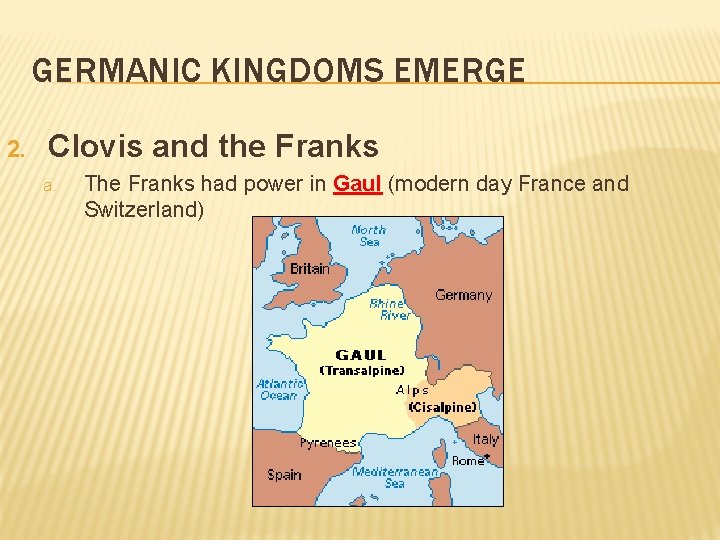 GERMANIC KINGDOMS EMERGE

2. Clovis and the Franks

a. The Franks had power in Gaul (modern day France and Switzerland)

North Sea
Britain
Germany
Rhine River
GAUL
(Transalpine)
Atlantic Ocean
Alps
(Cisalpine)
Pyrenees
Italy
Rome
Spain
Mediterranean Sea